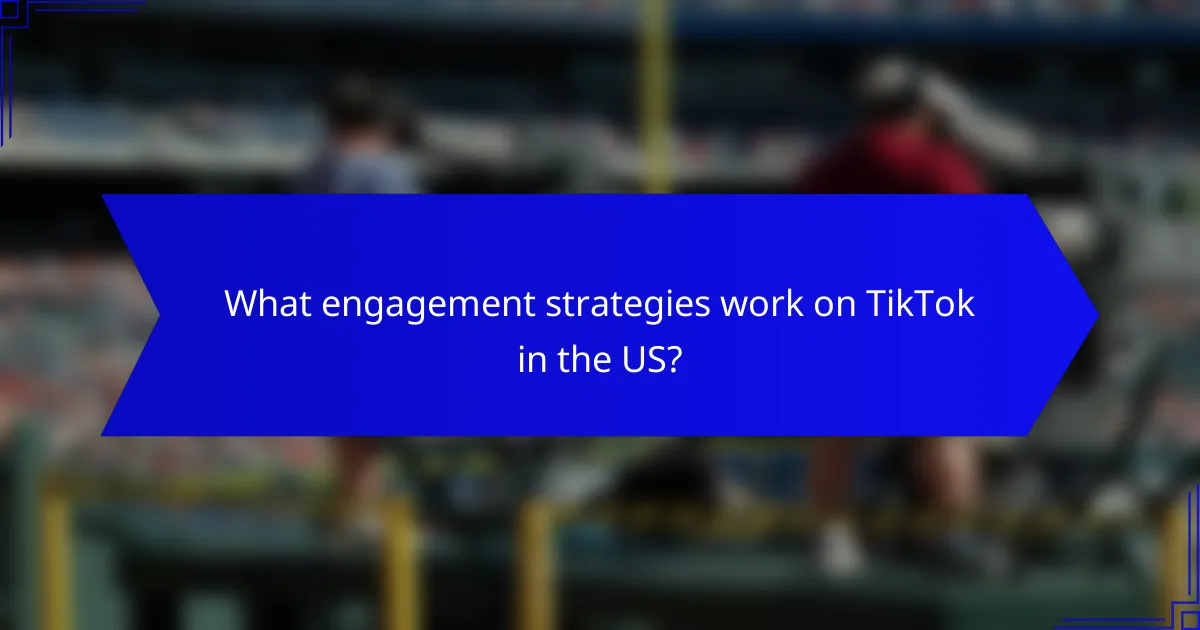 What engagement strategies work on TikTok in the US?